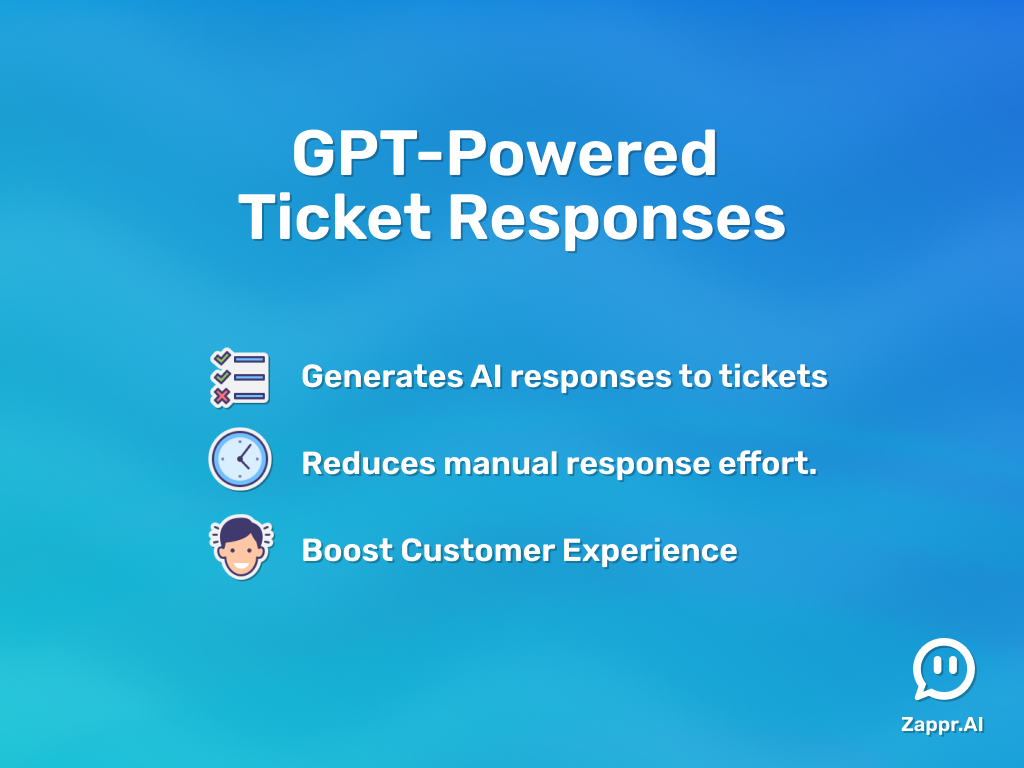 GPT-Powered Ticket Responses

Generates AI responses to tickets

Reduces manual response effort.

Boost Customer Experience

Zappr.AI